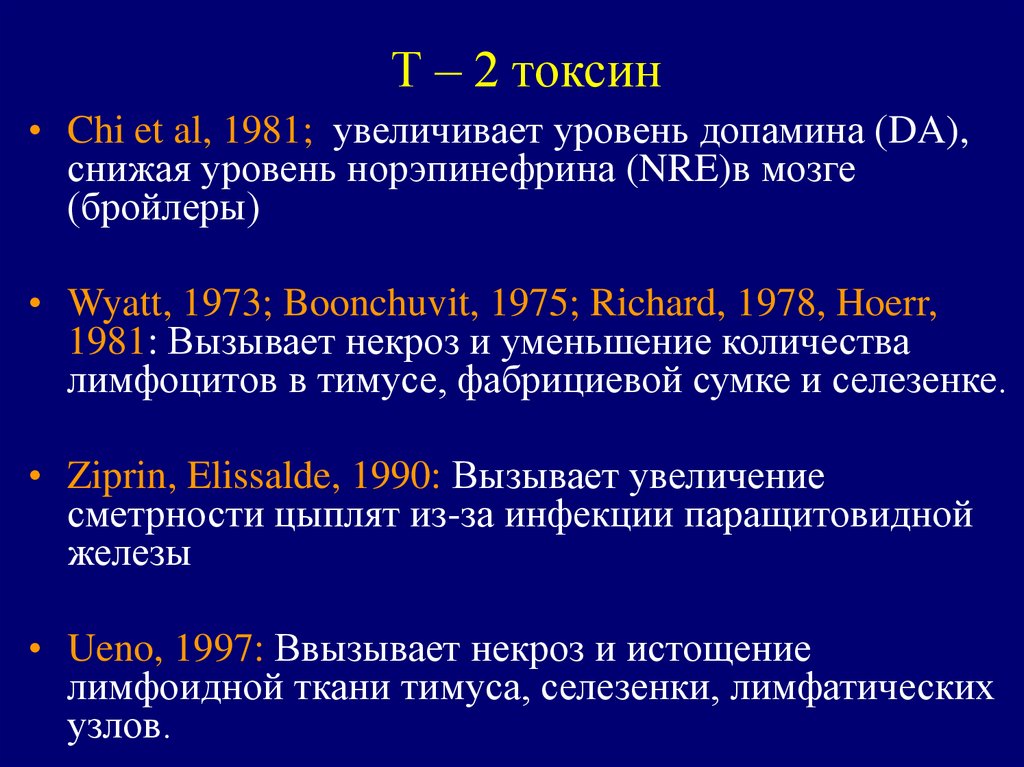 Т – 2 токсин

• Chi et al, 1981; увеличивает уровень допамина (DA), снижая уровень норэпинефрина (NRE)в мозге (бройлеры)

• Wyatt, 1973; Boonchuvit, 1975; Richard, 1978, Hoerr, 1981: Вызывает некроз и уменьшение количества лимфоцитов в тимусе, фабрициевой сумке и селезенке.

• Ziprin, Elissalde, 1990: Вызывает увеличение сметрности цыплят из-за инфекции паращитовидной железы

• Ueno, 1997: Ввызывает некроз и истощение лимфоидной ткани тимуса, селезенки, лимфатических узлов.